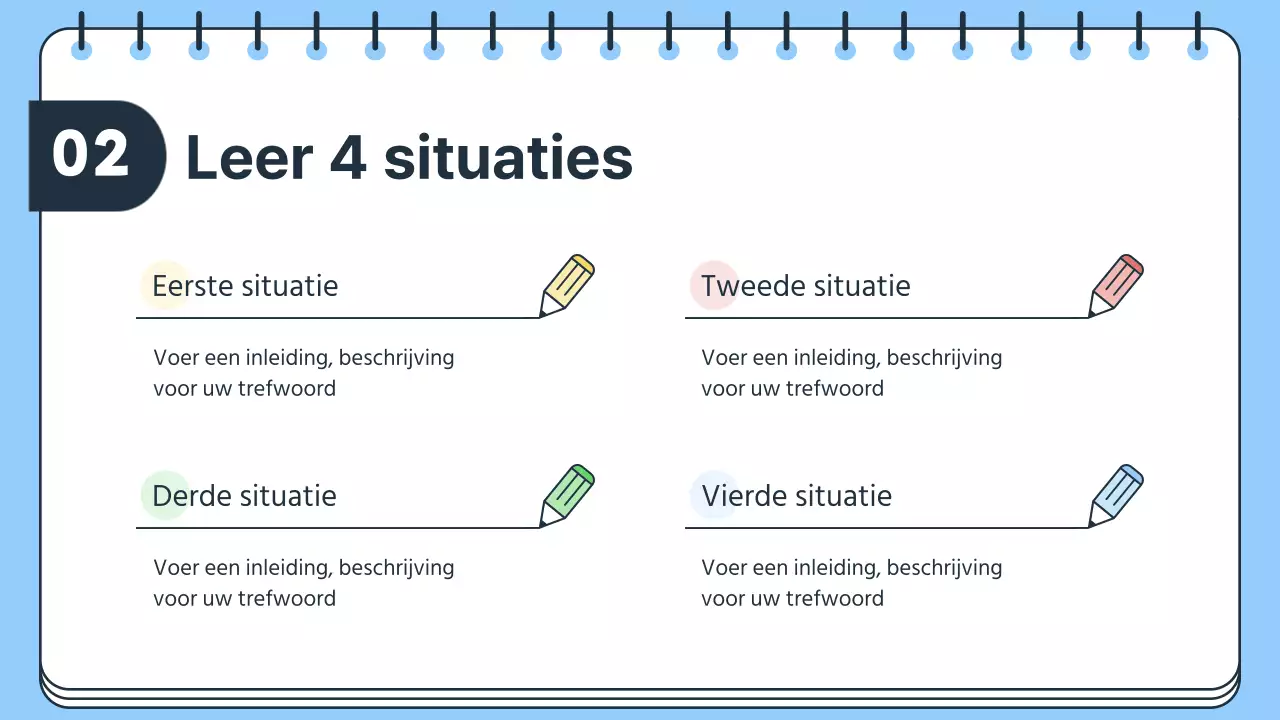 02 Leer 4 situaties

Eerste situatie

Voer een inleiding, beschrijving voor uw trefwoord

Tweede situatie

Voer een inleiding, beschrijving voor uw trefwoord

Derde situatie

Voer een inleiding, beschrijving voor uw trefwoord

Vierde situatie

Voer een inleiding, beschrijving voor uw trefwoord